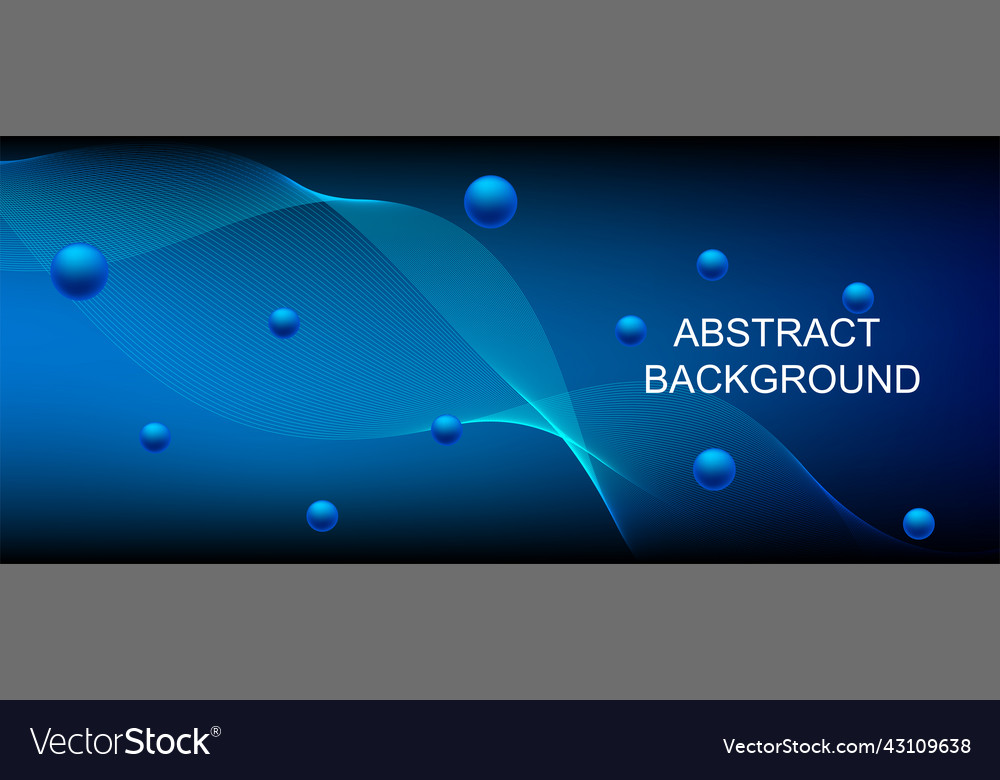 ABSTRACT
BACKGROUND

VectorStock®

VectorStock.com/43109638